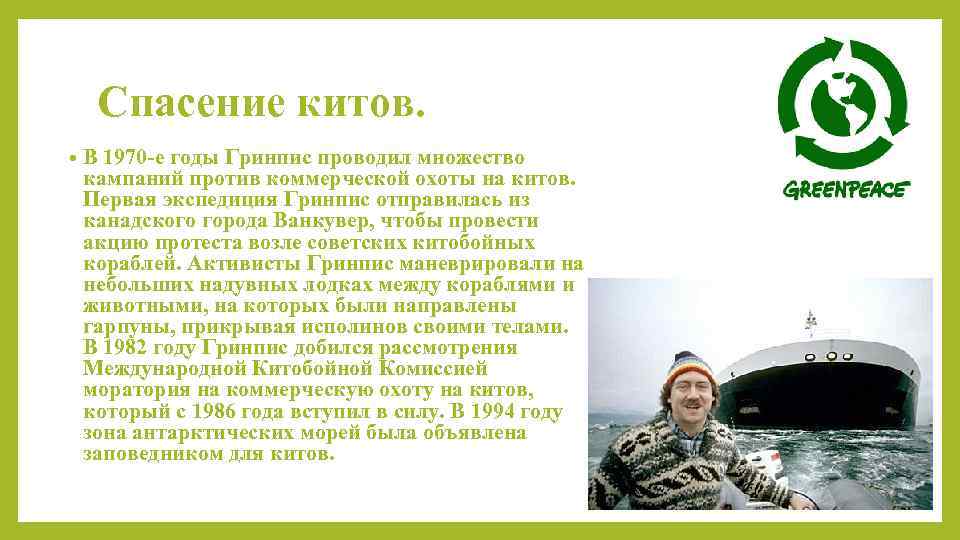 Спасение китов.

• В 1970-е годы Гринпис проводил множество кампаний против коммерческой охоты на китов. Первая экспедиция Гринпис отправилась из канадского города Ванкувер, чтобы провести акцию протеста возле советских китобойных кораблей. Активисты Гринпис маневрировали на небольших надувных лодках между кораблями и животными, на которых были направлены гарпуны, прикрывая исполинов своими телами. В 1982 году Гринпис добился рассмотрения Международной Китобойной Комиссией моратория на коммерческую охоту на китов, который с 1986 года вступил в силу. В 1994 году зона антарктических морей была объявлена заповедником для китов.

GREENPEACE